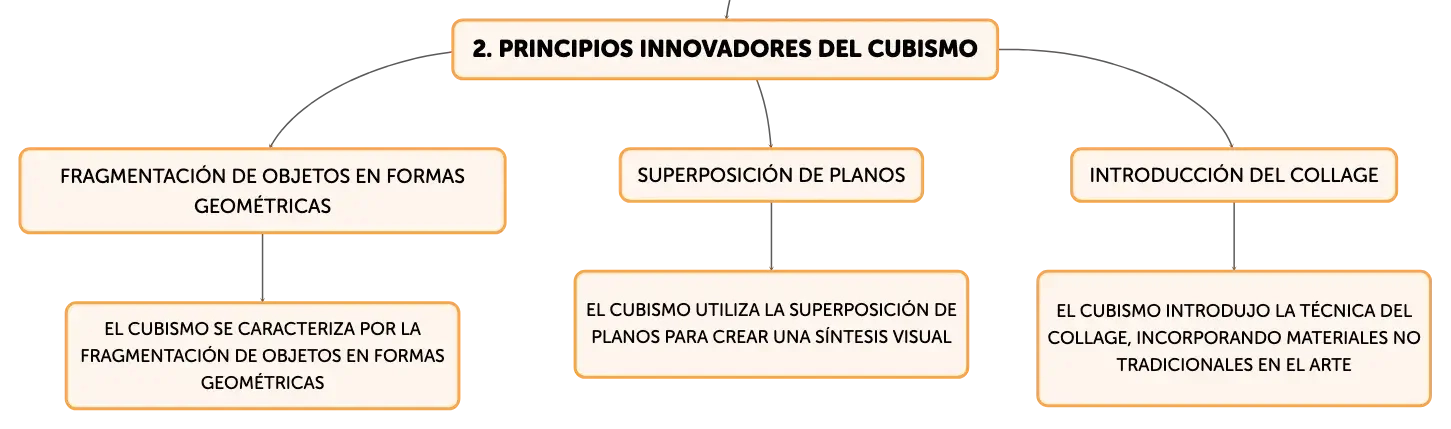 2. PRINCIPIOS INNOVADORES DEL CUBISMO

FRAGMENTACIÓN DE OBJETOS EN FORMAS GEOMÉTRICAS

EL CUBISMO SE CARACTERIZA POR LA FRAGMENTACIÓN DE OBJETOS EN FORMAS GEOMÉTRICAS

SUPERPOSICIÓN DE PLANOS

EL CUBISMO UTILIZA LA SUPERPOSICIÓN DE PLANOS PARA CREAR UNA SÍNTESIS VISUAL

INTRODUCCIÓN DEL COLLAGE

EL CUBISMO INTRODUJO LA TÉCNICA DEL COLLAGE, INCORPORANDO MATERIALES NO TRADICIONALES EN EL ARTE